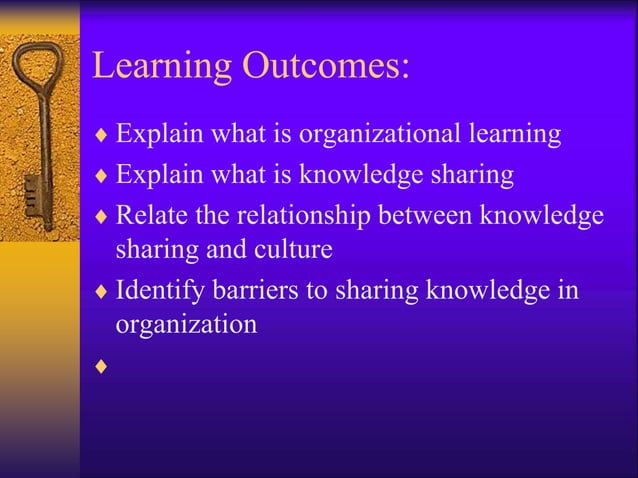 Learning Outcomes:

♦ Explain what is organizational learning
♦ Explain what is knowledge sharing
♦ Relate the relationship between knowledge sharing and culture
♦ Identify barriers to sharing knowledge in organization
♦